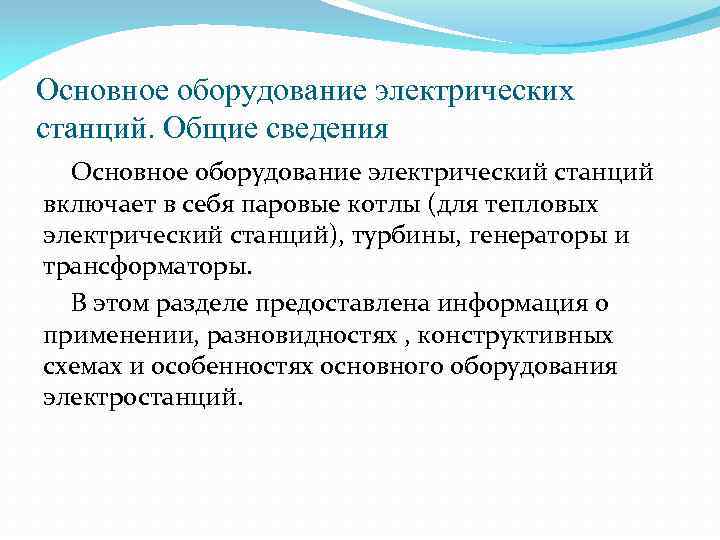 Основное оборудование электрических станций. Общие сведения

Основное оборудование электрический станций включает в себя паровые котлы (для тепловых электрический станций), турбины, генераторы и трансформаторы.

В этом разделе предоставлена информация о применении, разновидностях , конструктивных схемах и особенностях основного оборудования электростанций.